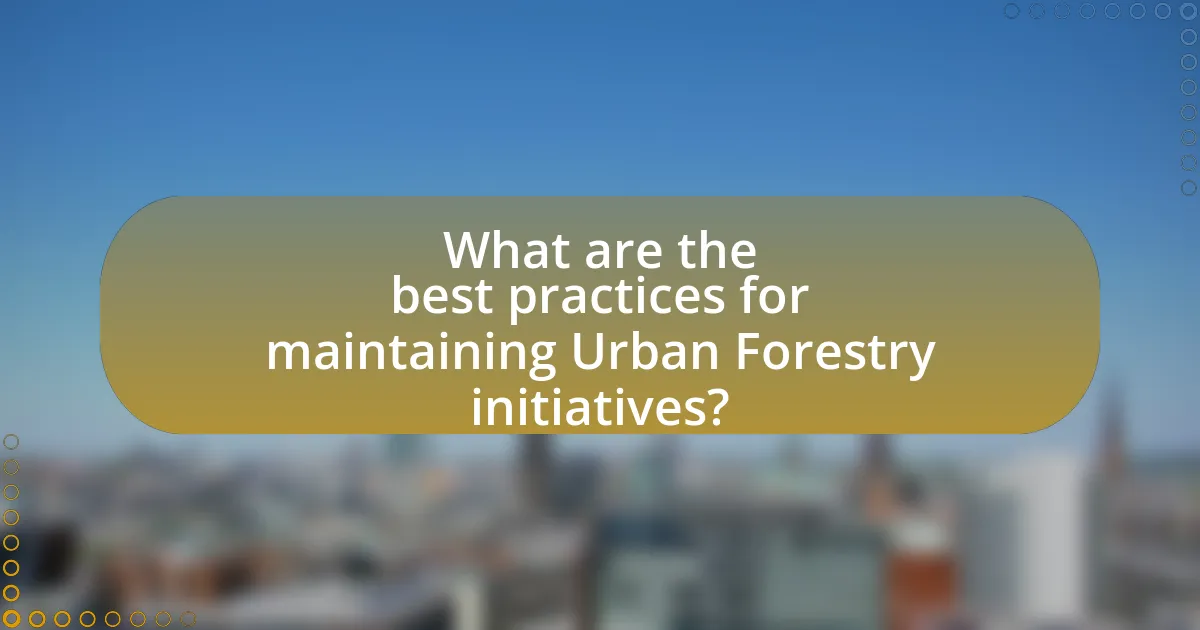 What are the best practices for maintaining Urban Forestry initiatives?